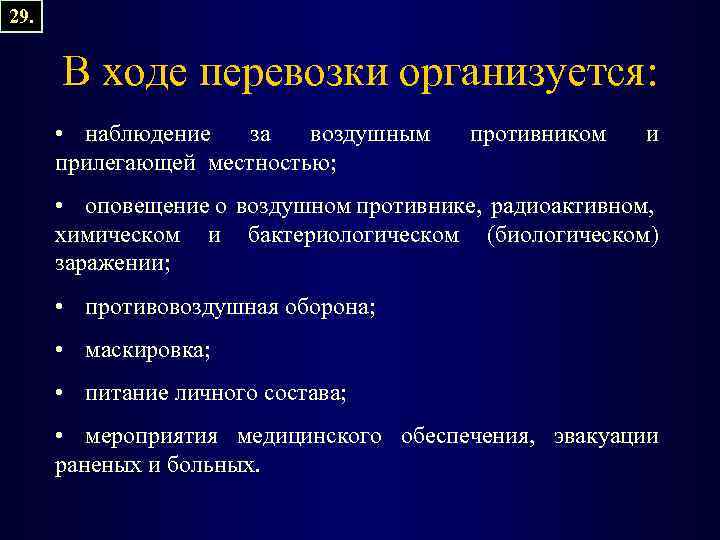 29.

В ходе перевозки организуется:

• наблюдение за воздушным противником и прилегающей местностью;

• оповещение о воздушном противнике, радиоактивном, химическом и бактериологическом (биологическом) заражении;

• противовоздушная оборона;

• маскировка;

• питание личного состава;

• мероприятия медицинского обеспечения, эвакуации раненых и больных.